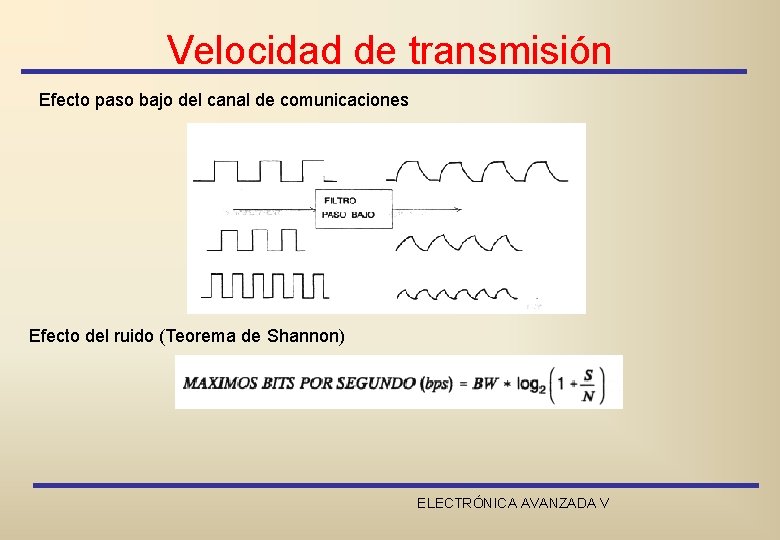 Velocidad de transmisión

Efecto paso bajo del canal de comunicaciones

FILTRO
PASO BAJO

Efecto del ruido (Teorema de Shannon)

$MAXIMOS\ BITS\ POR\ SEGUNDO\ (bps) = BW * \log_2\left(1 + \frac{S}{N}\right)$

ELECTRÓNICA AVANZADA V